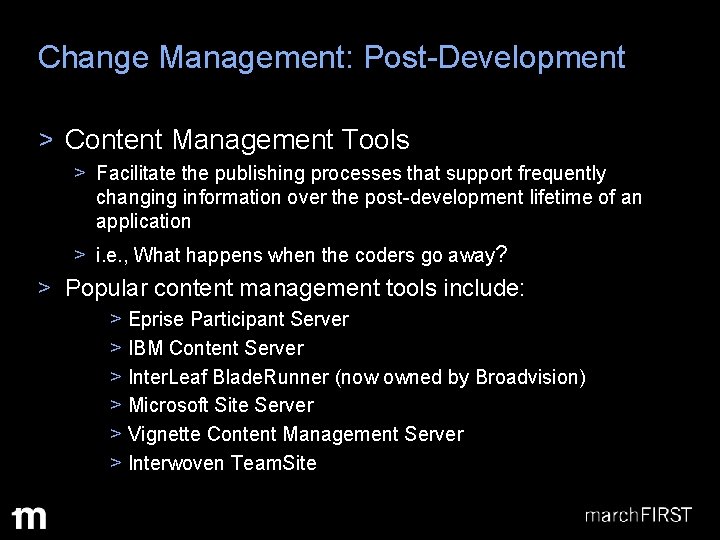 Change Management: Post-Development

> Content Management Tools

> Facilitate the publishing processes that support frequently changing information over the post-development lifetime of an application

> i.e., What happens when the coders go away?

> Popular content management tools include:

> Eprise Participant Server

> IBM Content Server

> InterLeaf BladeRunner (now owned by Broadvision)

> Microsoft Site Server

> Vignette Content Management Server

> Interwoven TeamSite

m

marchFIRST